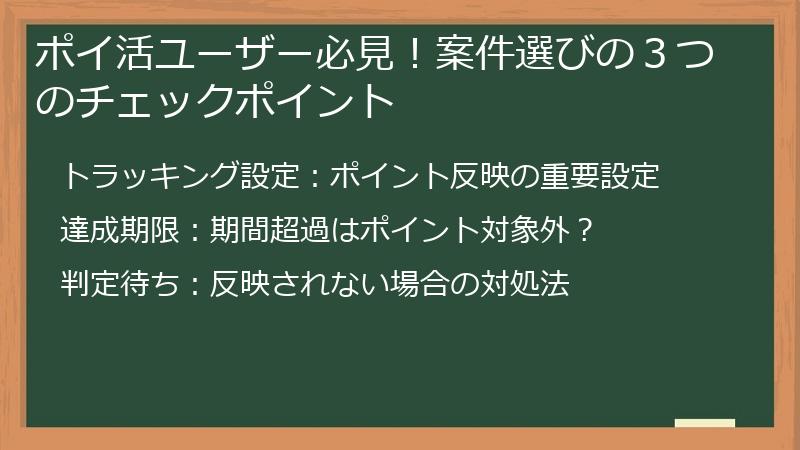 ポイ活ユーザー必見！案件選びの３つのチェックポイント

トラッキング設定：ポイント反映の重要設定

達成期限：期間超過はポイント対象外？

判定待ち：反映されない場合の対処法